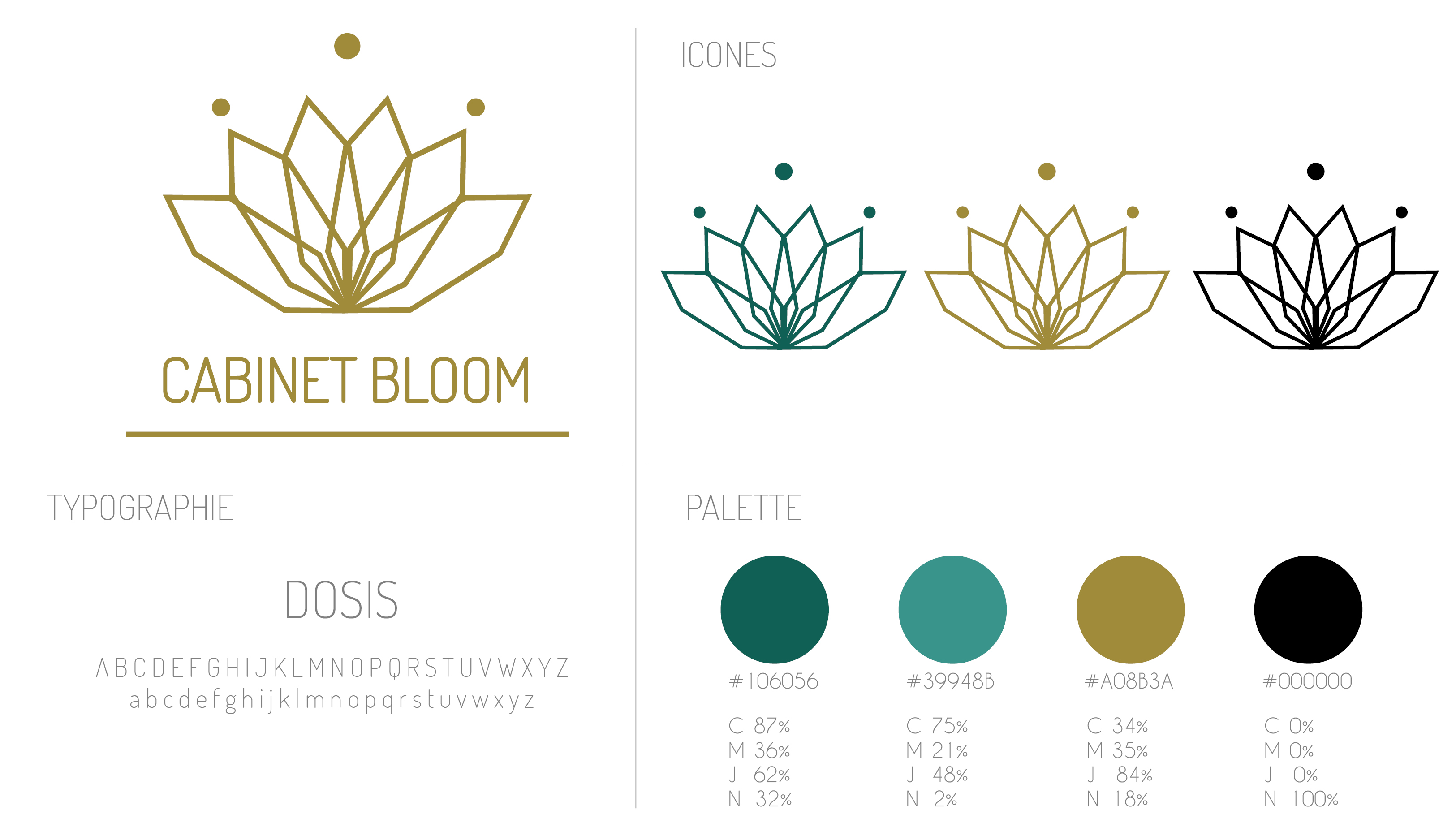 CABINET BLOOM

ICONES

TYPOGRAPHIE

DOSIS

A B C D E F G H I J K L M N O P Q R S T U V W X Y Z
a b c d e f g h i j k l m n o p q r s t u v w x y z

PALETTE

#106056

C 87%
M 36%
J 62%
N 32%

#39948B

C 75%
M 21%
J 48%
N 2%

#A08B3A

C 34%
M 35%
J 84%
N 18%

#000000

C 0%
M 0%
J 0%
N 100%